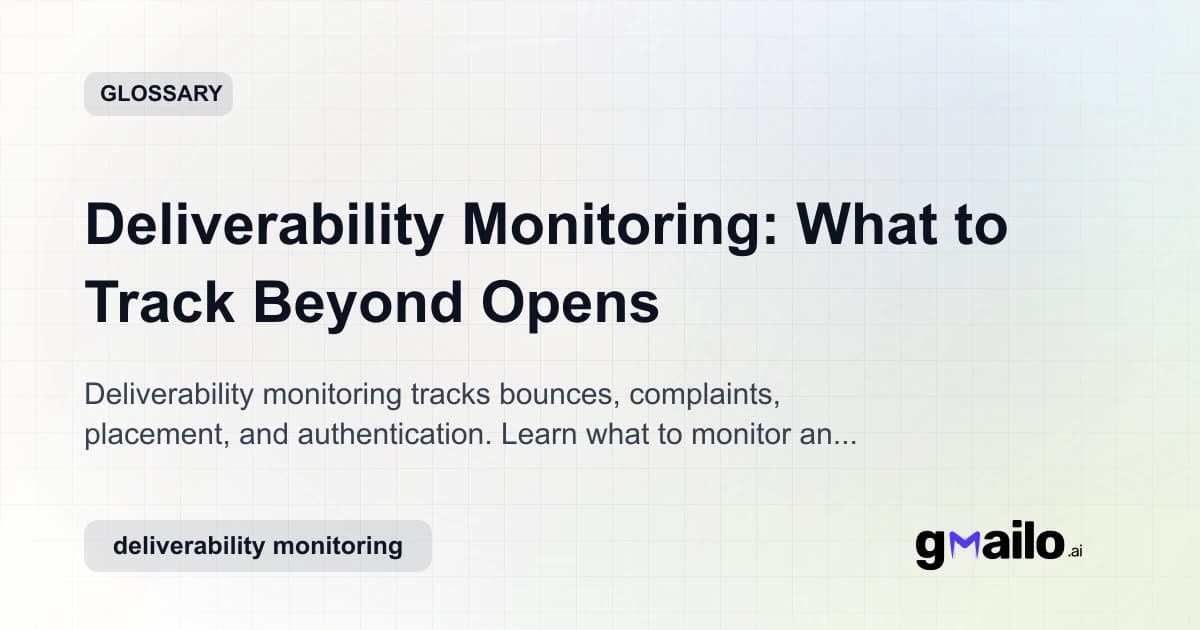 GLOSSARY

Deliverability Monitoring: What to Track Beyond Opens

Deliverability monitoring tracks bounces, complaints, placement, and authentication. Learn what to monitor an...

deliverability monitoring

gmailo.ai